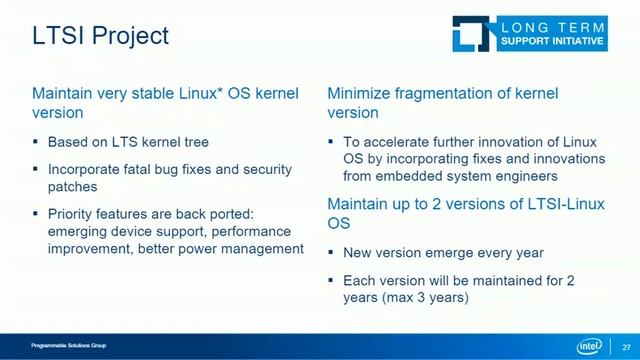 LTSI Project

LONG TERM SUPPORT INITIATIVE

Maintain very stable Linux* OS kernel version

▪ Based on LTS kernel tree

▪ Incorporate fatal bug fixes and security patches

▪ Priority features are back ported: emerging device support, performance improvement, better power management

Minimize fragmentation of kernel version

▪ To accelerate further innovation of Linux OS by incorporating fixes and innovations from embedded system engineers

Maintain up to 2 versions of LTSI-Linux OS

▪ New version emerge every year

▪ Each version will be maintained for 2 years (max 3 years)

Programmable Solutions Group

intel

27